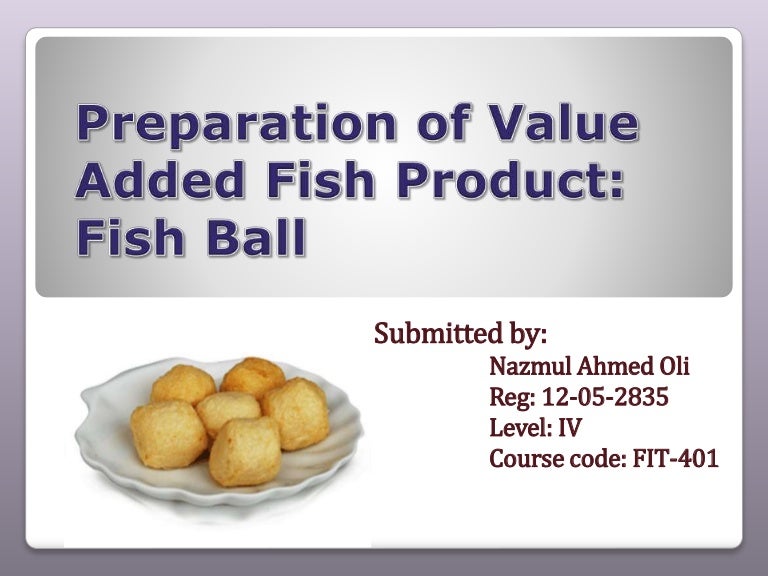 Preparation of Value Added Fish Product: Fish Ball

Submitted by:

Nazmul Ahmed Oli
Reg: 12-05-2835
Level: IV
Course code: FIT-401